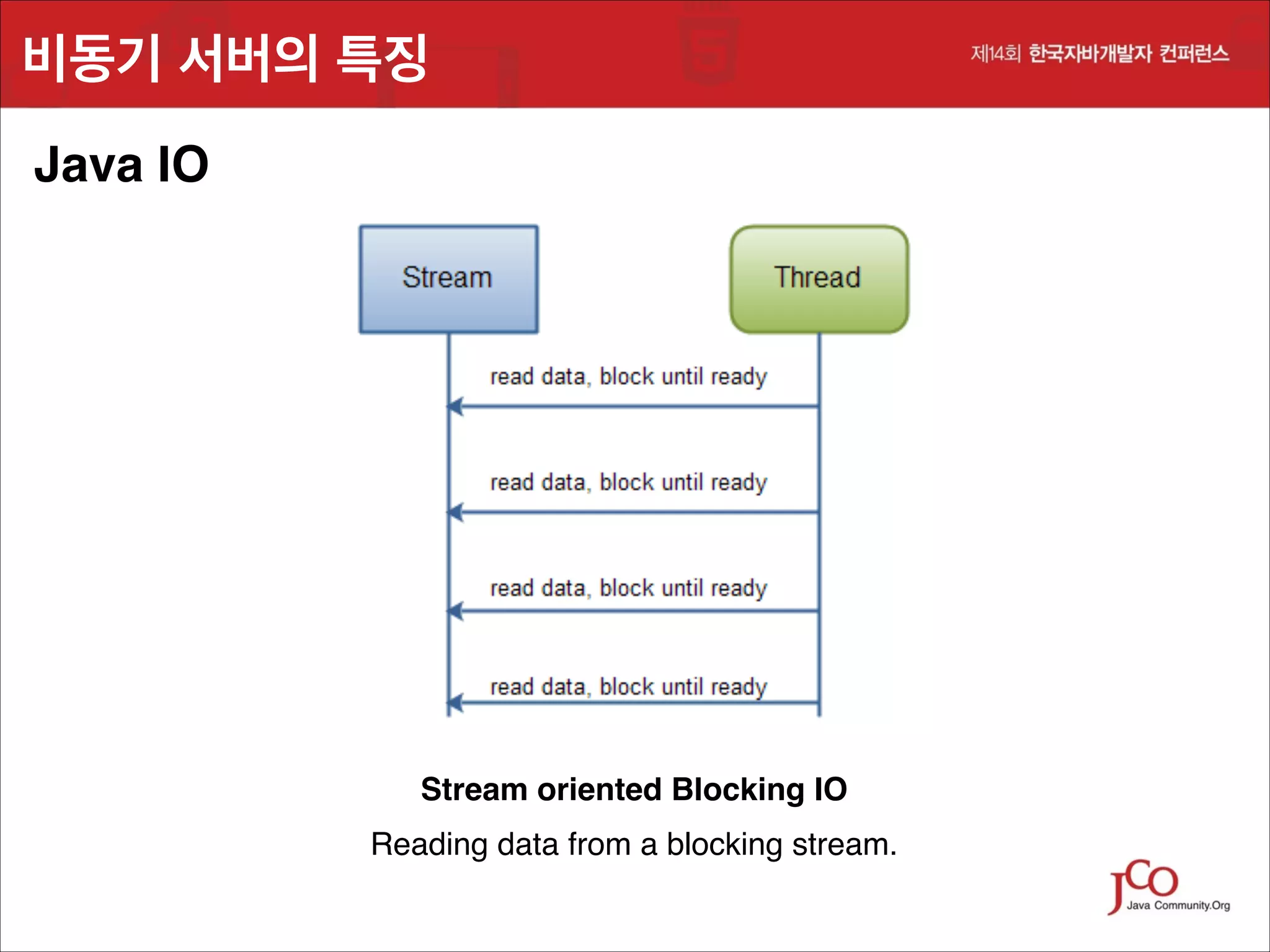 비동기 서버의 특징

제14회 한국자바개발자 컨퍼런스

Java IO

Stream

Thread

read data, block until ready

read data, block until ready

read data, block until ready

read data, block until ready

Stream oriented Blocking IO

Reading data from a blocking stream.

JCO Java Community.Org